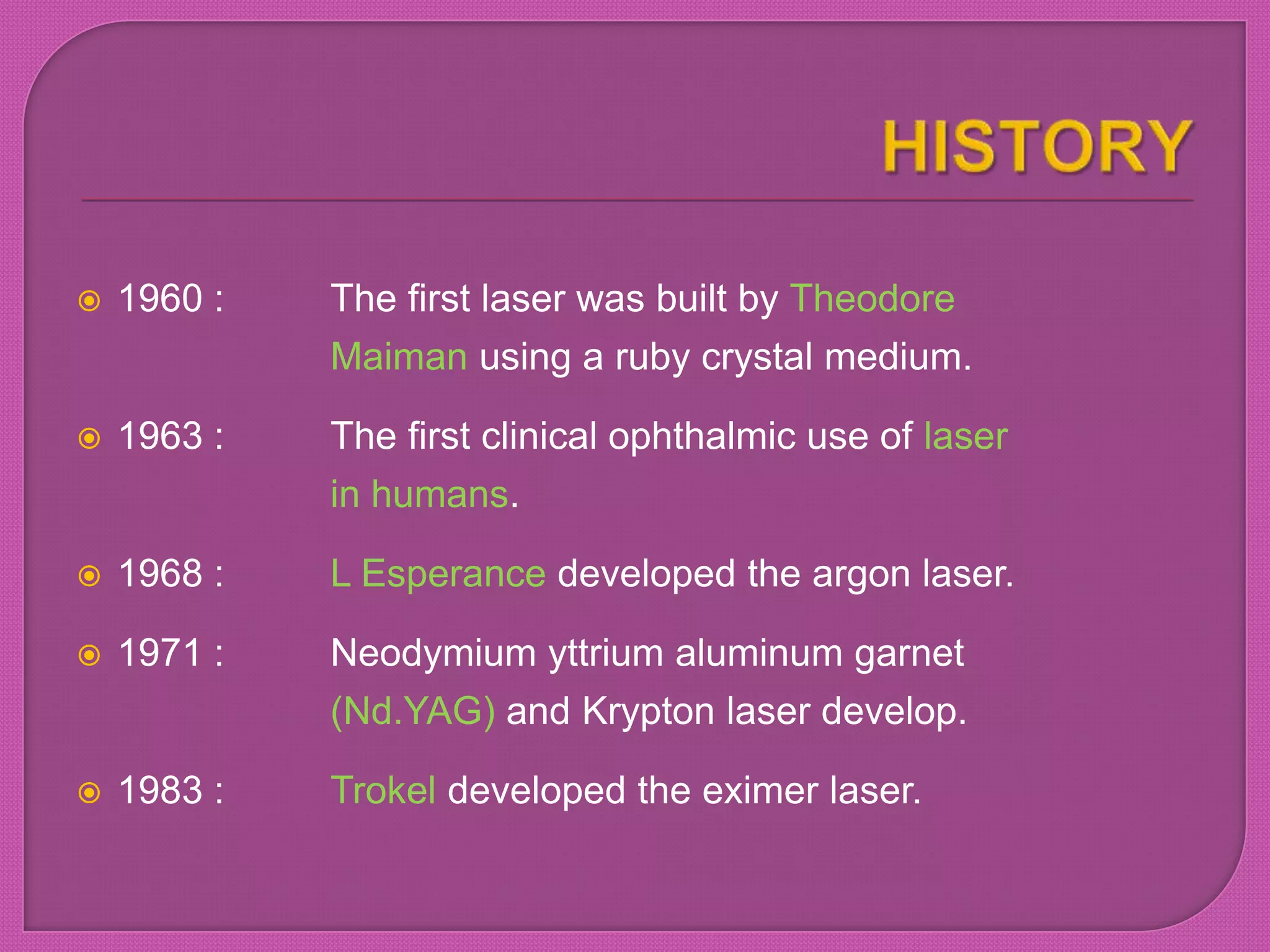 HISTORY

1960 : The first laser was built by Theodore Maiman using a ruby crystal medium.

1963 : The first clinical ophthalmic use of laser in humans.

1968 : L Esperance developed the argon laser.

1971 : Neodymium yttrium aluminum garnet (Nd.YAG) and Krypton laser develop.

1983 : Trokel developed the eximer laser.